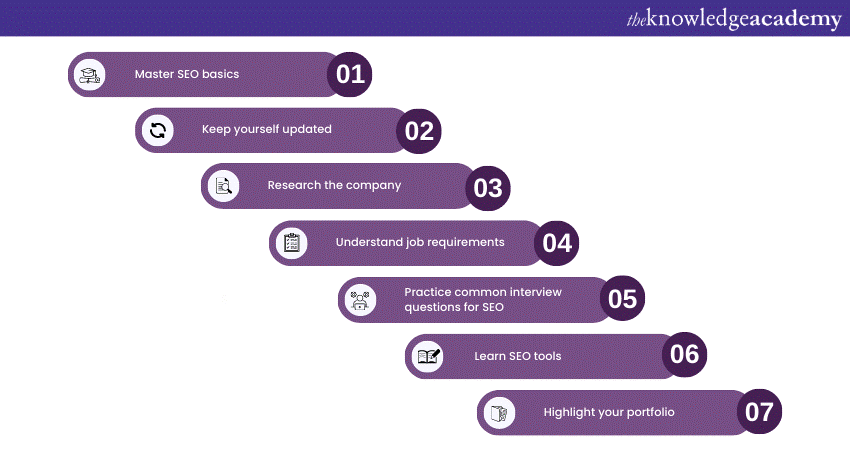 theknowledgeacademy

Master SEO basics 01

Keep yourself updated 02

Research the company 03

Understand job requirements 04

Practice common interview questions for SEO 05

Learn SEO tools 06

Highlight your portfolio 07